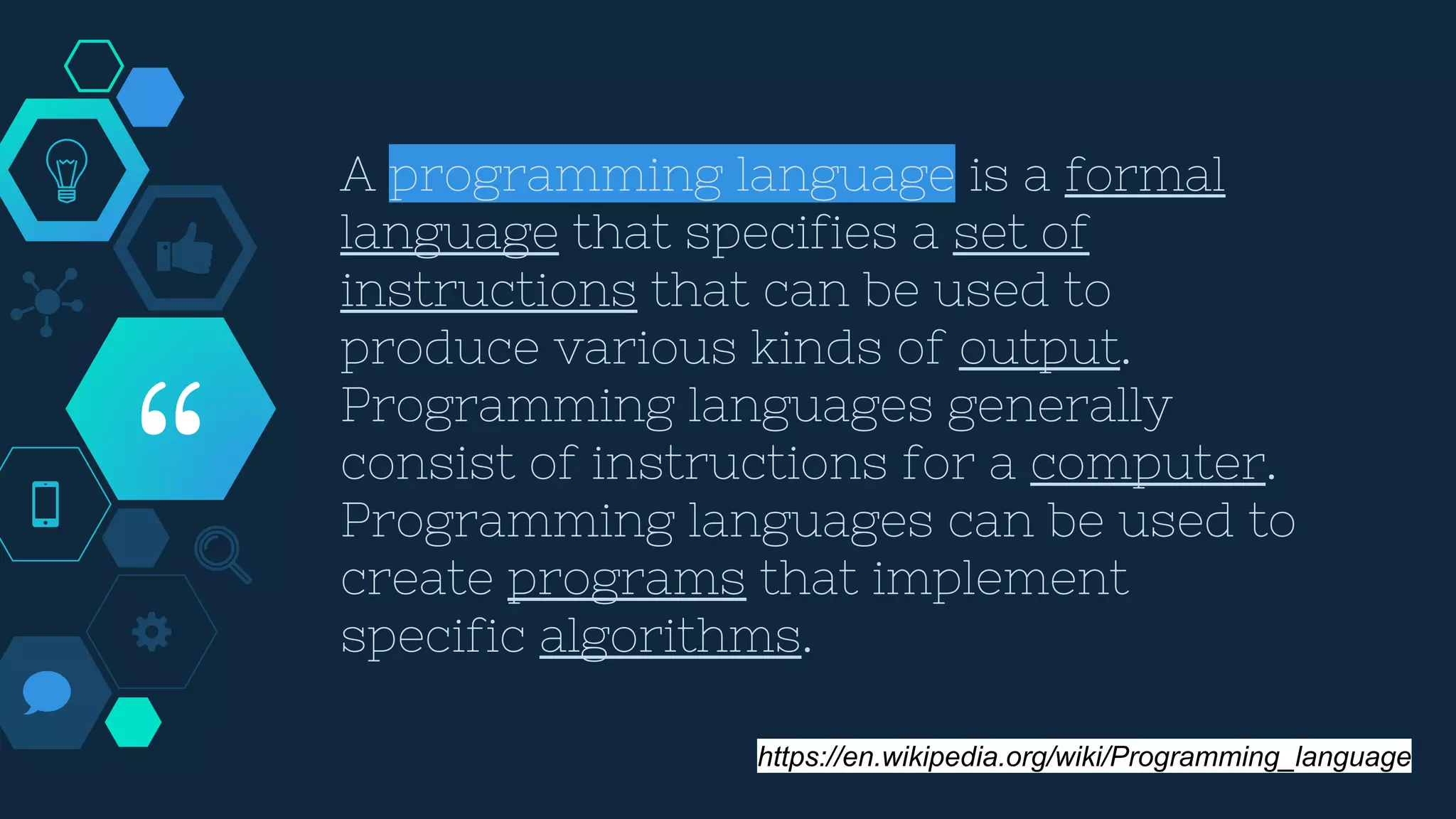 “

A programming language is a formal language that specifies a set of instructions that can be used to produce various kinds of output. Programming languages generally consist of instructions for a computer. Programming languages can be used to create programs that implement specific algorithms.

https://en.wikipedia.org/wiki/Programming_language